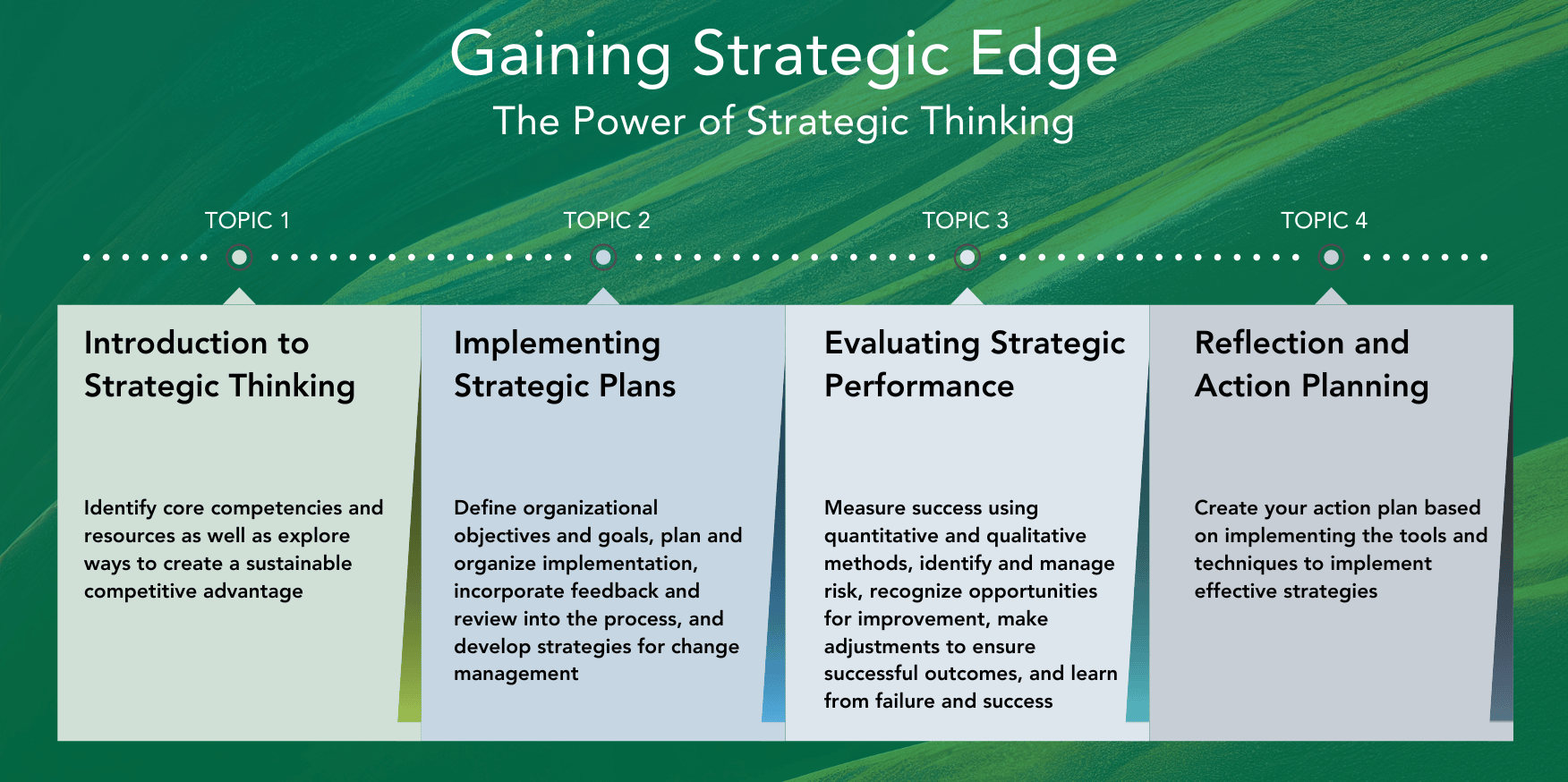 Gaining Strategic Edge
The Power of Strategic Thinking

TOPIC 1

Introduction to Strategic Thinking

Identify core competencies and resources as well as explore ways to create a sustainable competitive advantage

TOPIC 2

Implementing Strategic Plans

Define organizational objectives and goals, plan and organize implementation, incorporate feedback and review into the process, and develop strategies for change management

TOPIC 3

Evaluating Strategic Performance

Measure success using quantitative and qualitative methods, identify and manage risk, recognize opportunities for improvement, make adjustments to ensure successful outcomes, and learn from failure and success

TOPIC 4

Reflection and Action Planning

Create your action plan based on implementing the tools and techniques to implement effective strategies